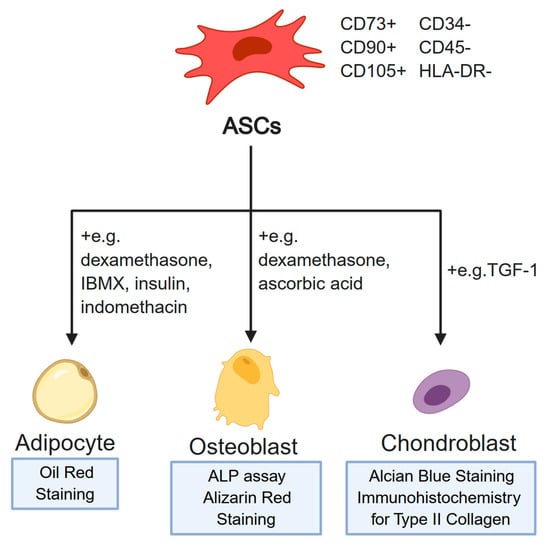 CD73+ CD34-
CD90+ CD45-
CD105+ HLA-DR-

ASCs

+e.g. dexamethasone, IBMX, insulin, indomethacin

+e.g. dexamethasone, ascorbic acid

+e.g.TGF-1

Adipocyte

Oil Red Staining

Osteoblast

ALP assay
Alizarin Red Staining

Chondroblast

Alcian Blue Staining
Immunohistochemistry for Type II Collagen